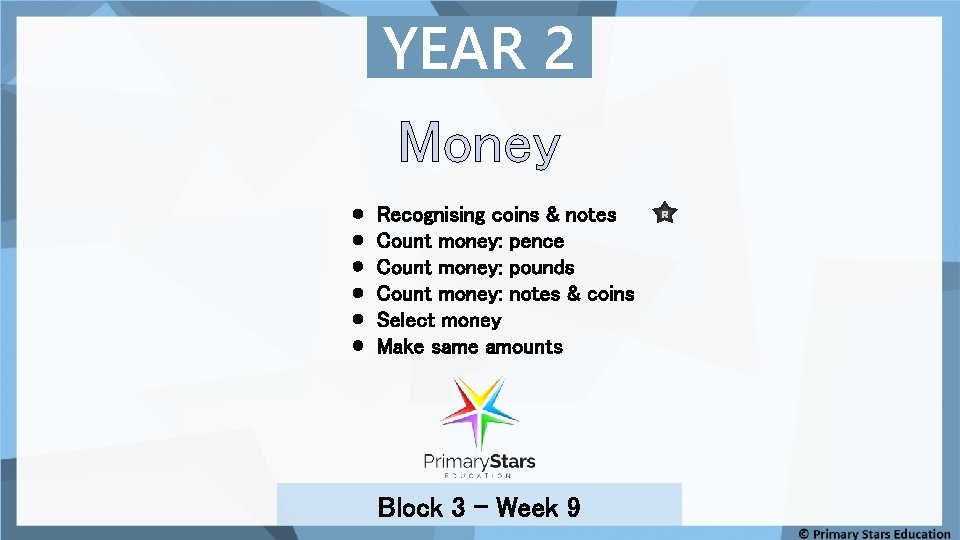 YEAR 2

Money

- Recognising coins & notes R
- Count money: pence
- Count money: pounds
- Count money: notes & coins
- Select money
- Make same amounts

PrimaryStars
EDUCATION

Block 3 – Week 9

© Primary Stars Education